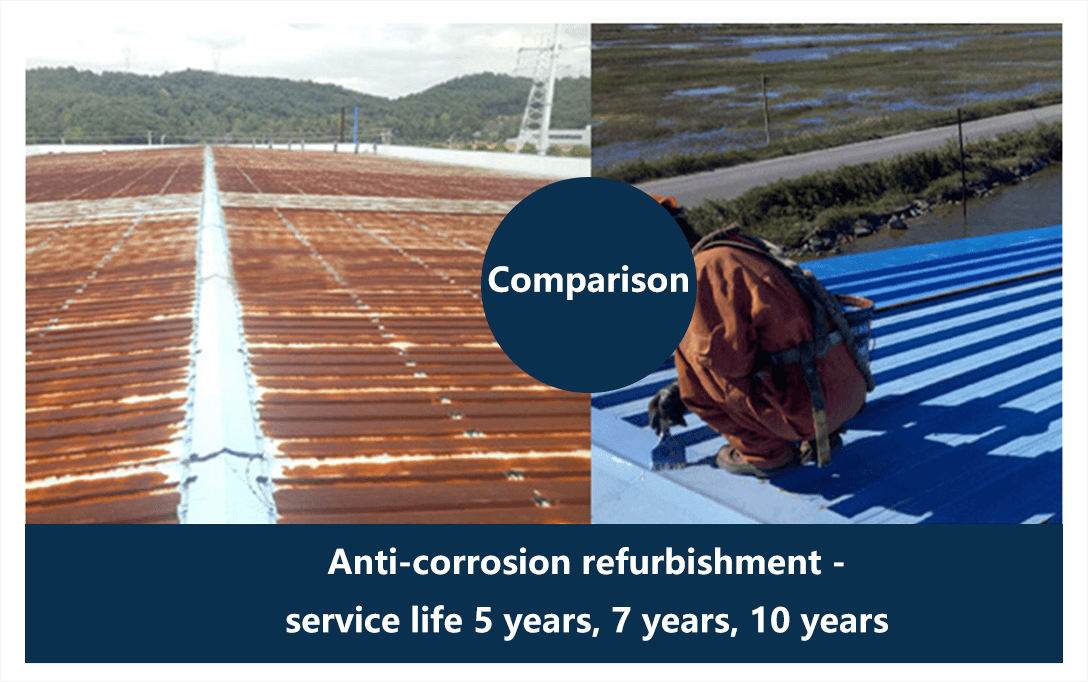 Comparison

Anti-corrosion refurbishment -
service life 5 years, 7 years, 10 years